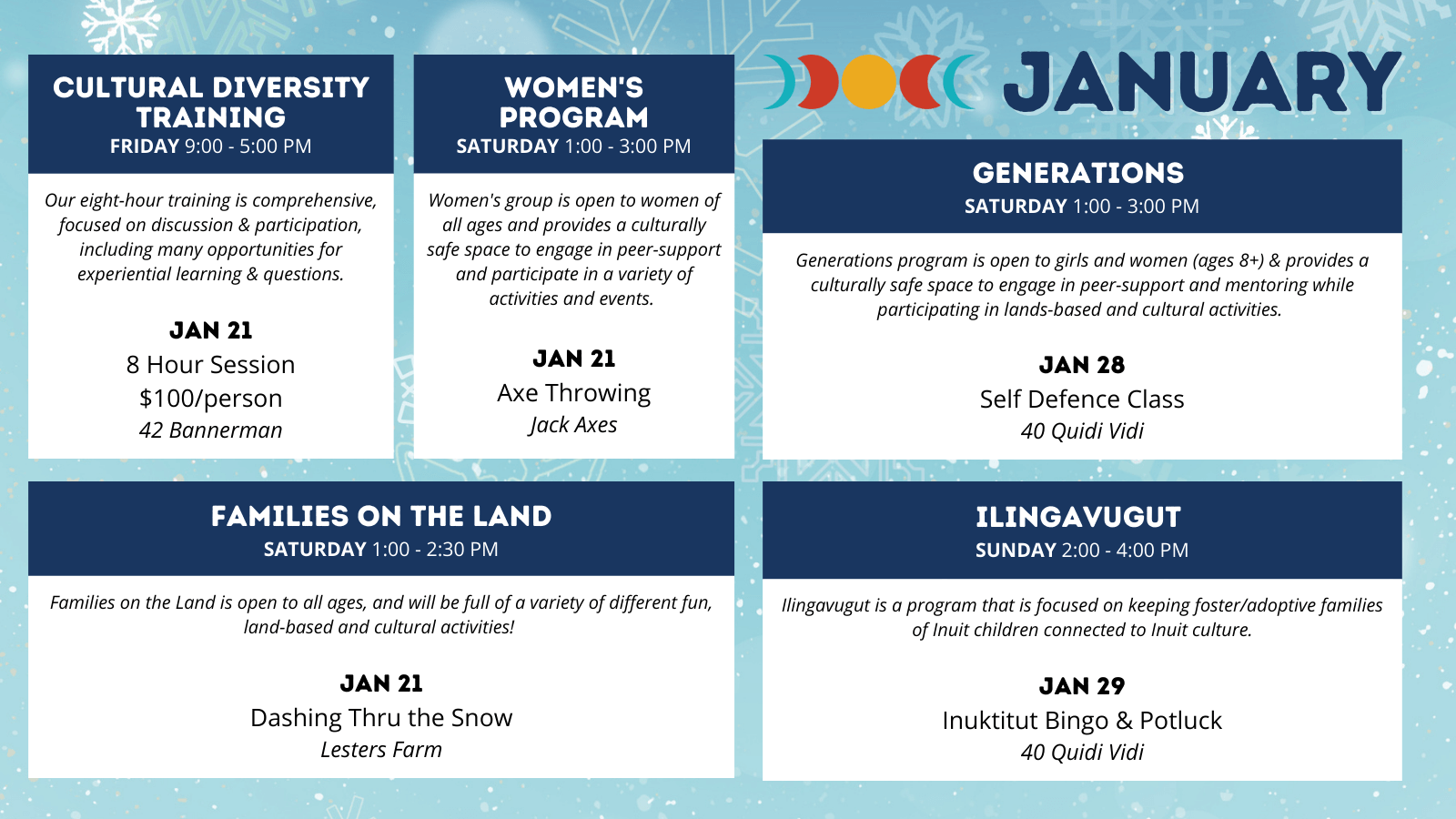 CULTURAL DIVERSITY TRAINING
FRIDAY 9:00 - 5:00 PM

Our eight-hour training is comprehensive, focused on discussion & participation, including many opportunities for experiential learning & questions.

JAN 21
8 Hour Session
$100/person
42 Bannerman

WOMEN'S PROGRAM
SATURDAY 1:00 - 3:00 PM

Women's group is open to women of all ages and provides a culturally safe space to engage in peer-support and participate in a variety of activities and events.

JAN 21
Axe Throwing
Jack Axes

JANUARY

GENERATIONS
SATURDAY 1:00 - 3:00 PM

Generations program is open to girls and women (ages 8+) & provides a culturally safe space to engage in peer-support and mentoring while participating in lands-based and cultural activities.

JAN 28
Self Defence Class
40 Quidi Vidi

FAMILIES ON THE LAND
SATURDAY 1:00 - 2:30 PM

Families on the Land is open to all ages, and will be full of a variety of different fun, land-based and cultural activities!

JAN 21
Dashing Thru the Snow
Lesters Farm

ILINGAVUGUT
SUNDAY 2:00 - 4:00 PM

Ilingavugut is a program that is focused on keeping foster/adoptive families of Inuit children connected to Inuit culture.

JAN 29
Inuktitut Bingo & Potluck
40 Quidi Vidi